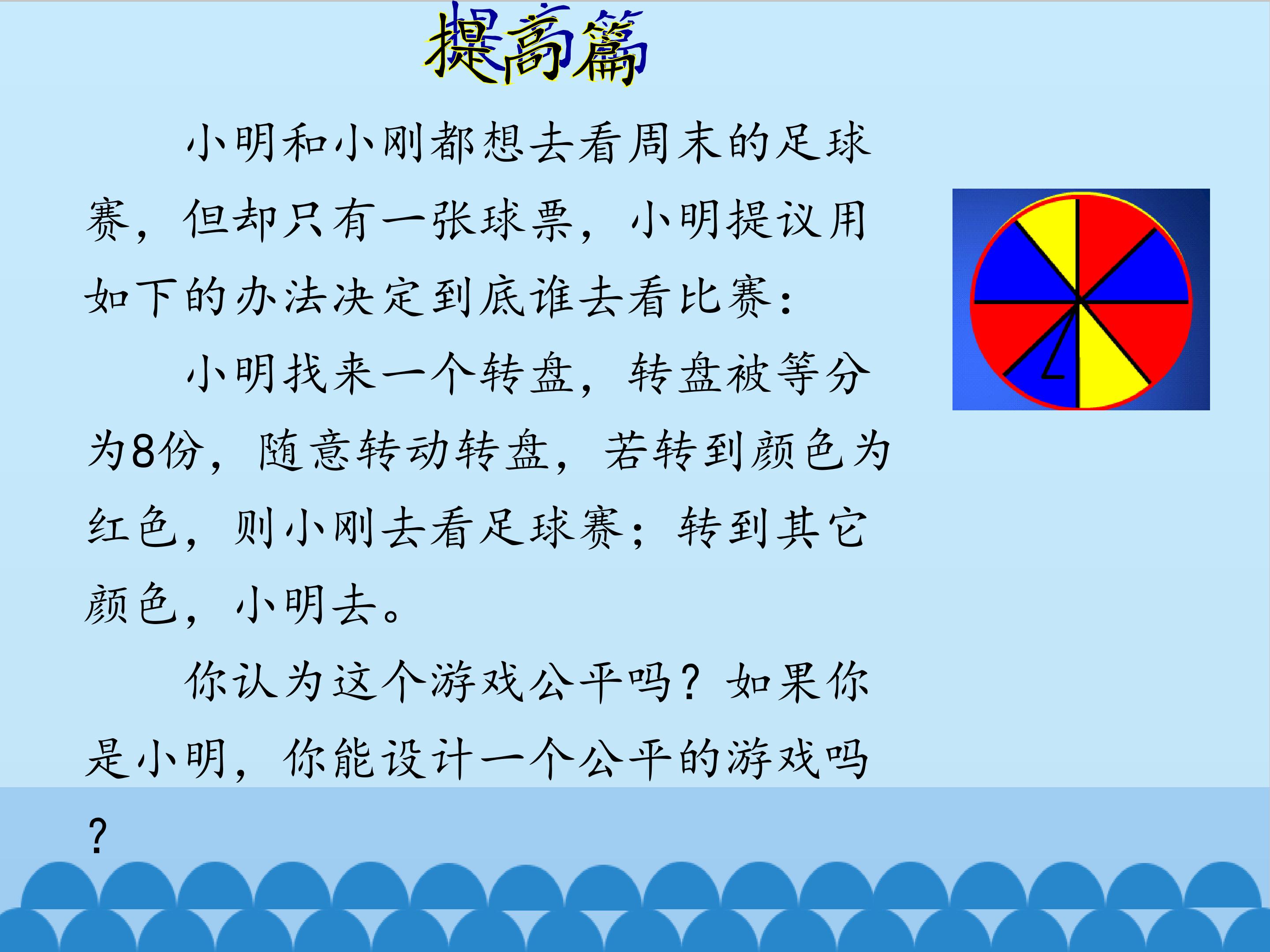 提高篇

小明和小刚都想去看周末的足球赛，但却只有一张球票，小明提议用如下的办法决定到底谁去看比赛：

小明找来一个转盘，转盘被等分为8份，随意转动转盘，若转到颜色为红色，则小刚去看足球赛；转到其它颜色，小明去。

你认为这个游戏公平吗？如果你是小明，你能设计一个公平的游戏吗？